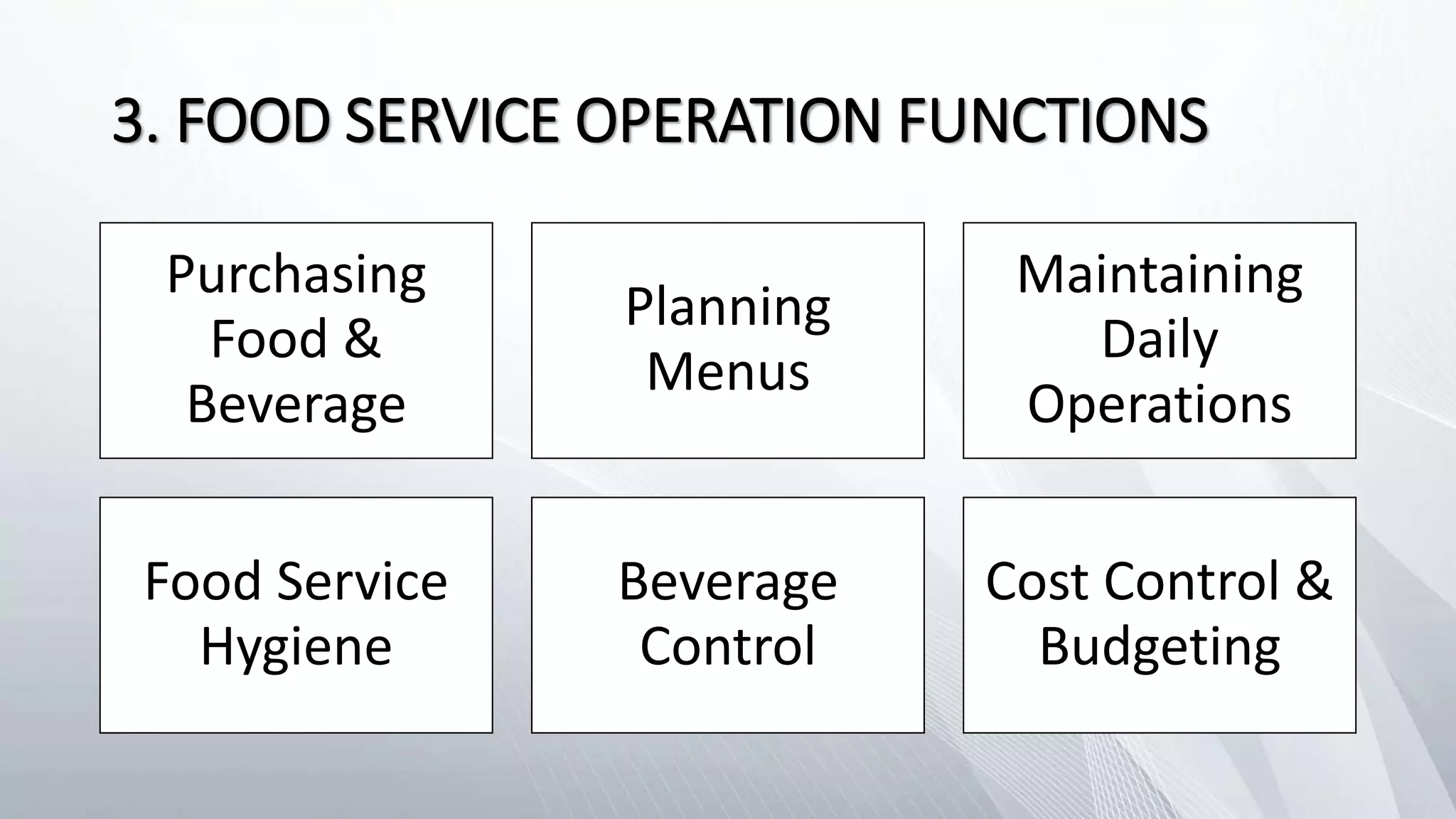 3. FOOD SERVICE OPERATION FUNCTIONS

Purchasing Food & Beverage

Planning Menus

Maintaining Daily Operations

Food Service Hygiene

Beverage Control

Cost Control & Budgeting